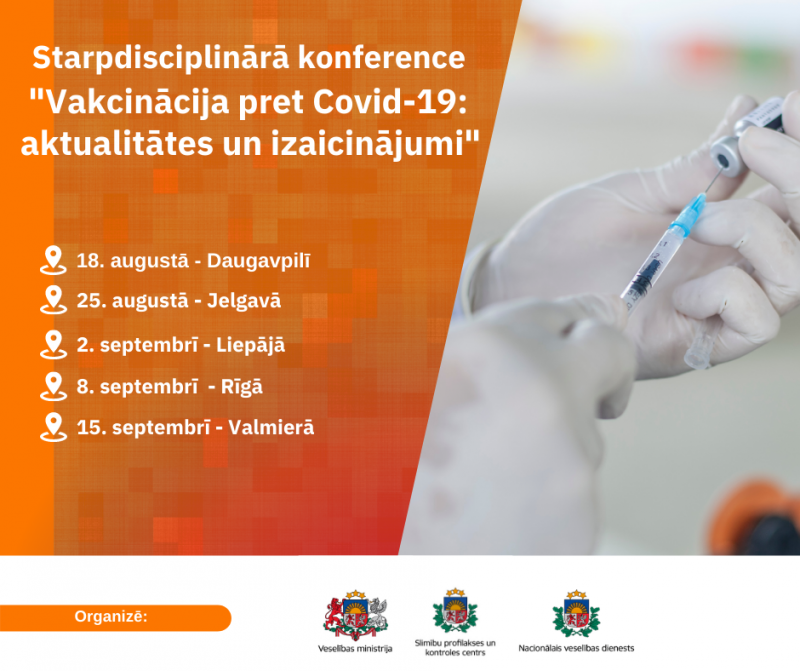 Starpdisciplinārā konference "Vakcinācija pret Covid-19: aktualitātes un izaicinājumi"

18. augustā - Daugavpilī

25. augustā - Jelgavā

2. septembrī - Liepājā

8. septembrī - Rīgā

15. septembrī - Valmierā

Organizē:

Veselības ministrija

Slimību profilakses un kontroles centrs

Nacionālais veselības dienests